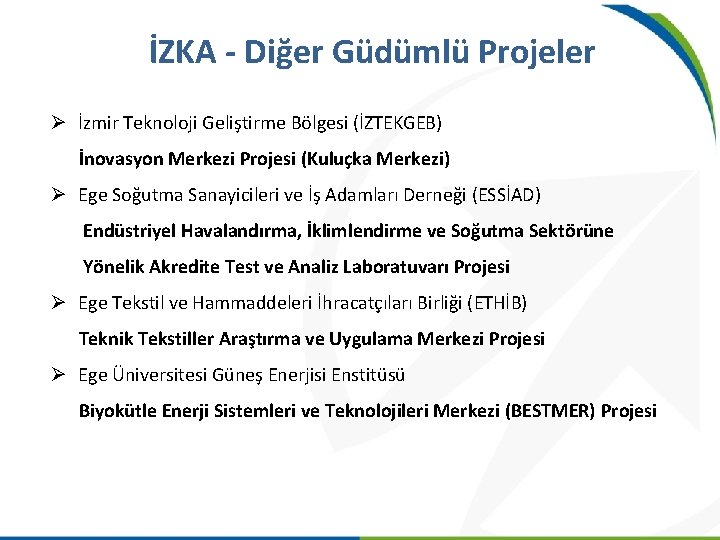 İZKA - Diğer Güdümlü Projeler

➢ İzmir Teknoloji Geliştirme Bölgesi (İZTEKGEB)
İnovasyon Merkezi Projesi (Kuluçka Merkezi)

➢ Ege Soğutma Sanayicileri ve İş Adamları Derneği (ESSİAD)
Endüstriyel Havalandırma, İklimlendirme ve Soğutma Sektörüne Yönelik Akredite Test ve Analiz Laboratuvarı Projesi

➢ Ege Tekstil ve Hammaddeleri İhracatçıları Birliği (ETHİB)
Teknik Tekstiller Araştırma ve Uygulama Merkezi Projesi

➢ Ege Üniversitesi Güneş Enerjisi Enstitüsü
Biyokütle Enerji Sistemleri ve Teknolojileri Merkezi (BESTMER) Projesi